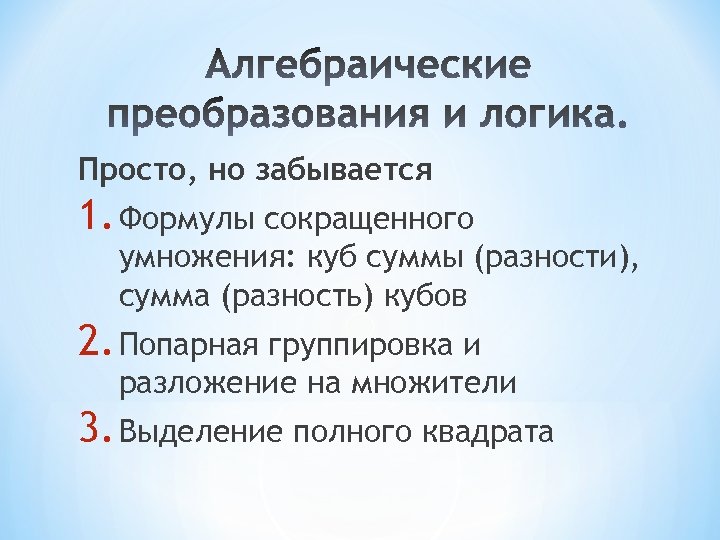 Алгебраические преобразования и логика.

Просто, но забывается

1. Формулы сокращенного умножения: куб суммы (разности), сумма (разность) кубов

2. Попарная группировка и разложение на множители

3. Выделение полного квадрата